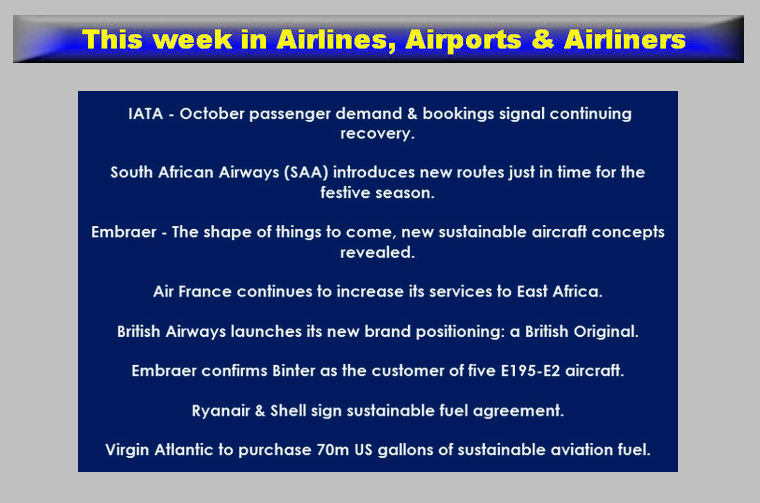 This week in Airlines, Airports & Airliners

IATA - October passenger demand & bookings signal continuing recovery.

South African Airways (SAA) introduces new routes just in time for the festive season.

Embraer - The shape of things to come, new sustainable aircraft concepts revealed.

Air France continues to increase its services to East Africa.

British Airways launches its new brand positioning: a British Original.

Embraer confirms Binter as the customer of five E195-E2 aircraft.

Ryanair & Shell sign sustainable fuel agreement.

Virgin Atlantic to purchase 70m US gallons of sustainable aviation fuel.